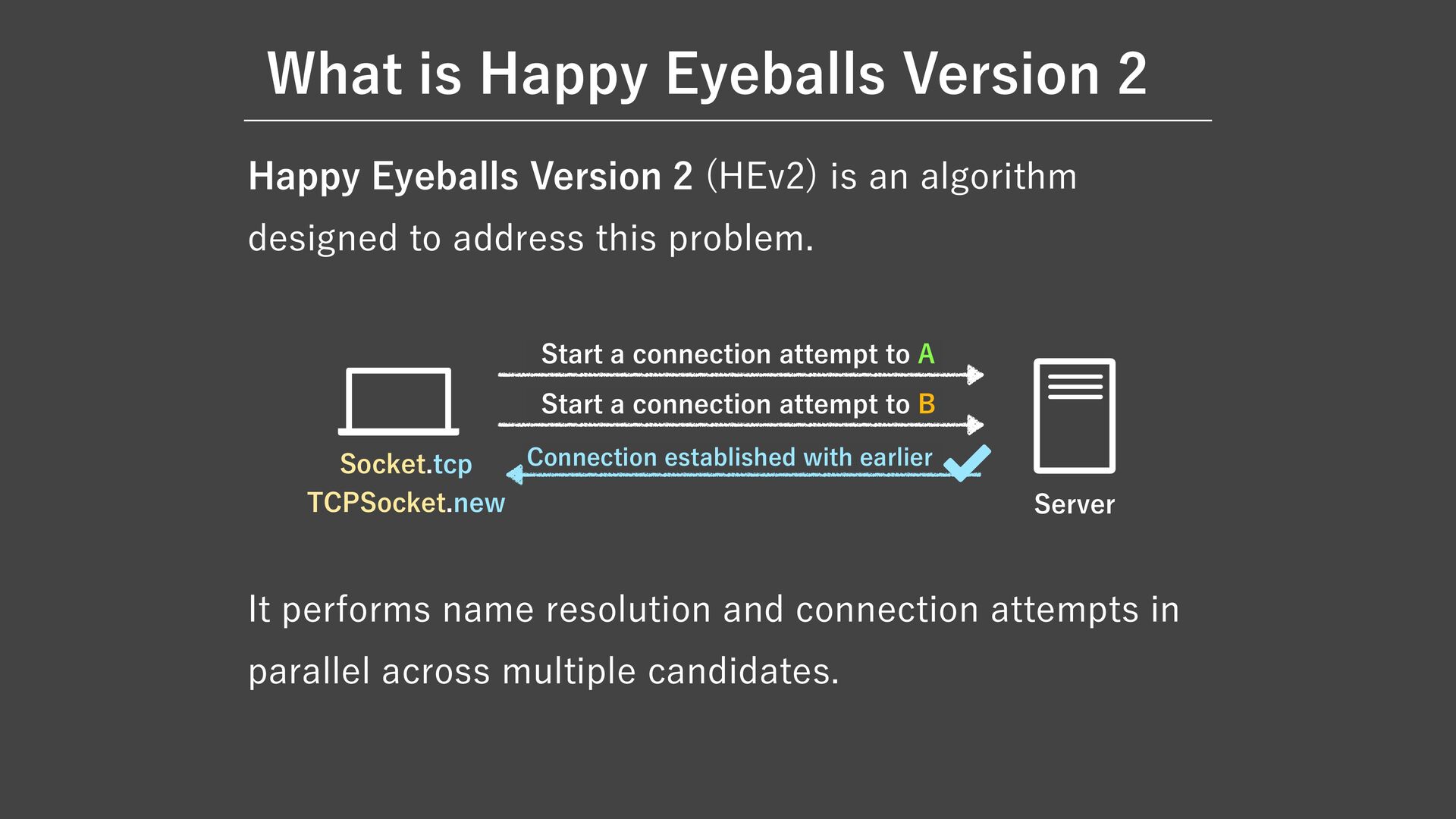 What is Happy Eyeballs Version 2

Happy Eyeballs Version 2 (HEv2) is an algorithm designed to address this problem.

Start a connection attempt to A

Start a connection attempt to B

Connection established with earlier

Socket.tcp
TCPSocket.new

Server

It performs name resolution and connection attempts in parallel across multiple candidates.